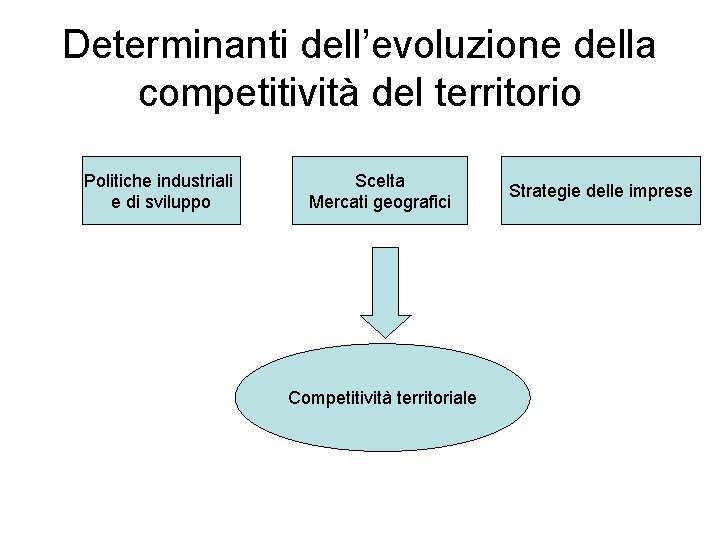 Determinanti dell’evoluzione della competitività del territorio

Politiche industriali e di sviluppo

Scelta
Mercati geografici

Strategie delle imprese

Competitività territoriale